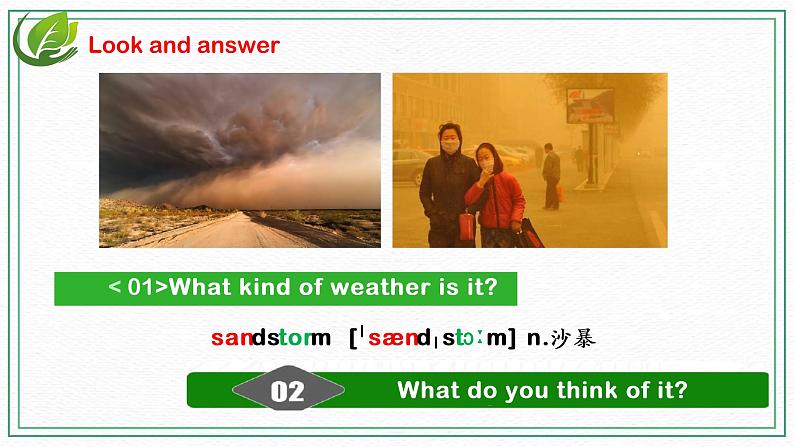 Look and answer

< 01>What kind of weather is it?

sandstorm [ˈsændˌstɔːm] n.沙暴

02 What do you think of it?